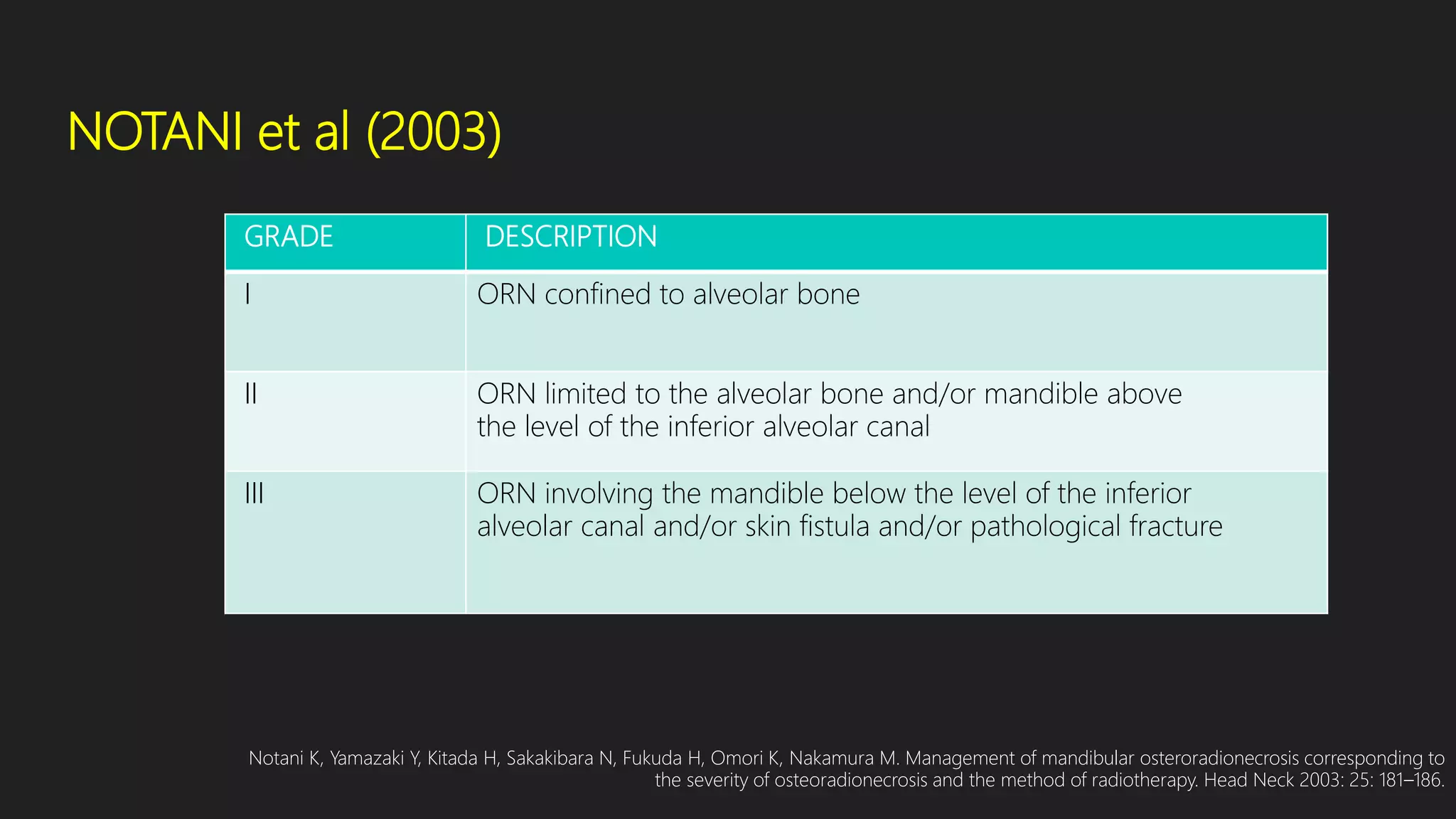 NOTANI et al (2003)

| GRADE | DESCRIPTION |
|---|---|
| I | ORN confined to alveolar bone |
| II | ORN limited to the alveolar bone and/or mandible above the level of the inferior alveolar canal |
| III | ORN involving the mandible below the level of the inferior alveolar canal and/or skin fistula and/or pathological fracture |

Notani K, Yamazaki Y, Kitada H, Sakakibara N, Fukuda H, Omori K, Nakamura M. Management of mandibular osteroradionecrosis corresponding to the severity of osteoradionecrosis and the method of radiotherapy. Head Neck 2003: 25: 181–186.